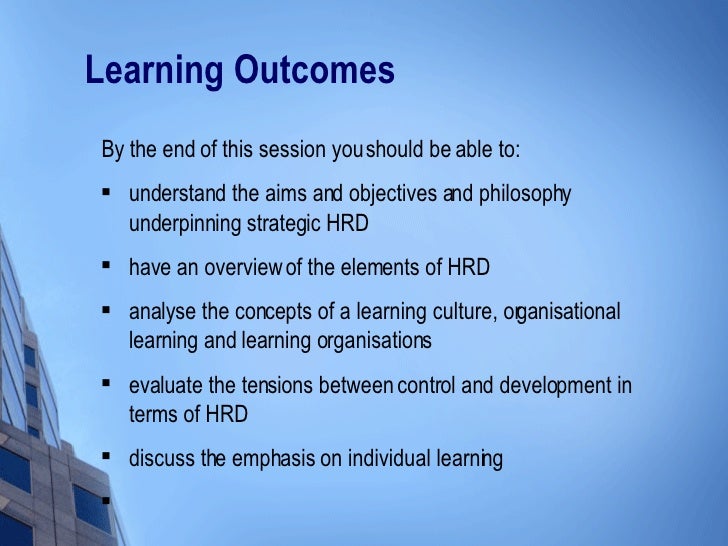 Learning Outcomes

By the end of this session you should be able to:

▪ understand the aims and objectives and philosophy underpinning strategic HRD

▪ have an overview of the elements of HRD

▪ analyse the concepts of a learning culture, organisational learning and learning organisations

▪ evaluate the tensions between control and development in terms of HRD

▪ discuss the emphasis on individual learning

▪